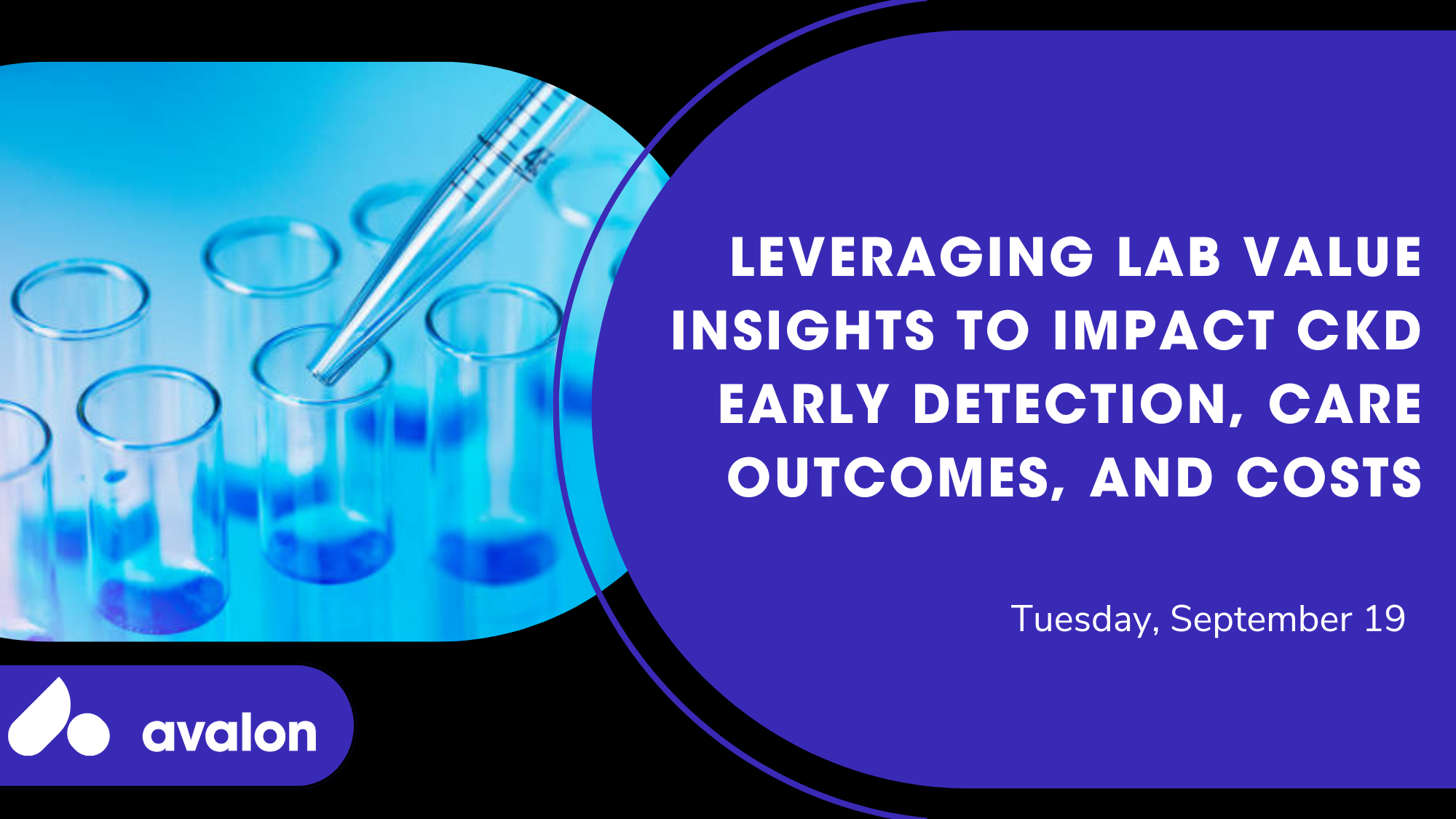 LEVERAGING LAB VALUE INSIGHTS TO IMPACT CKD EARLY DETECTION, CARE OUTCOMES, AND COSTS

Tuesday, September 19

avalon